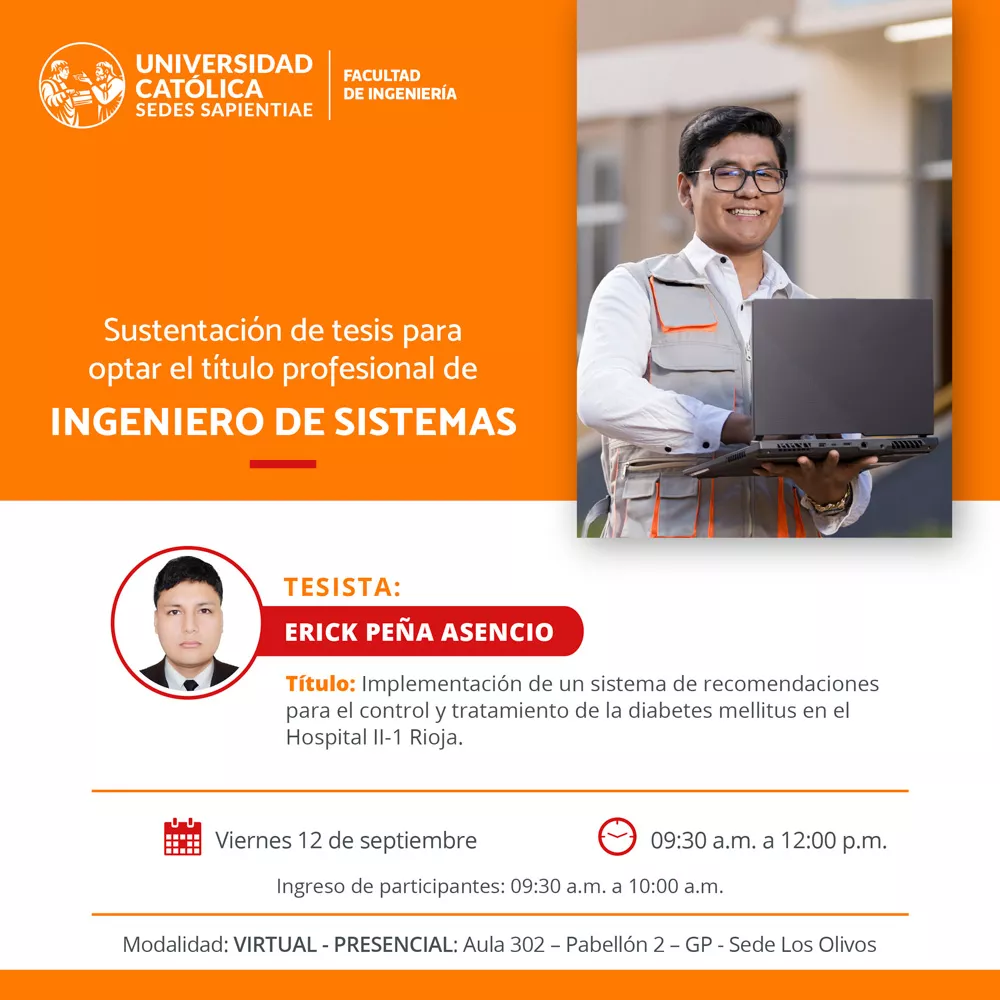 UNIVERSIDAD CATÓLICA SEDES SAPIENTIAE

FACULTAD DE INGENIERÍA

Sustentación de tesis para optar el título profesional de

INGENIERO DE SISTEMAS

TESISTA:

ERICK PEÑA ASENCIO

Título: Implementación de un sistema de recomendaciones para el control y tratamiento de la diabetes mellitus en el Hospital II-1 Rioja.

Viernes 12 de septiembre

09:30 a.m. a 12:00 p.m.

Ingreso de participantes: 09:30 a.m. a 10:00 a.m.

Modalidad: VIRTUAL - PRESENCIAL: Aula 302 – Pabellón 2 – GP - Sede Los Olivos